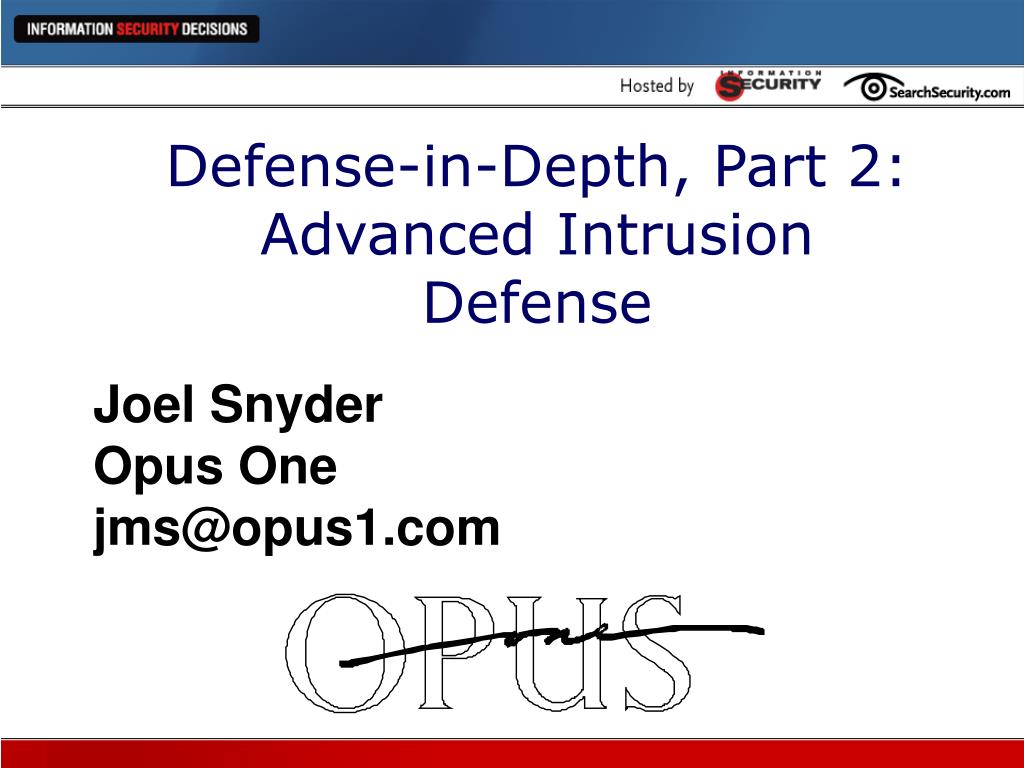 INFORMATION SECURITY DECISIONS

Hosted by INFORMATION SECURITY SearchSecurity.com

Defense-in-Depth, Part 2: Advanced Intrusion Defense

Joel Snyder
Opus One
jms@opus1.com

OPUS one